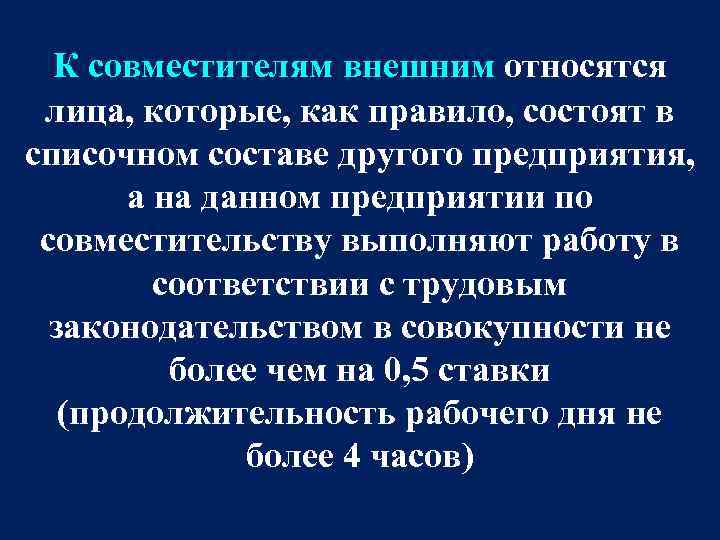 К совместителям внешним относятся лица, которые, как правило, состоят в списочном составе другого предприятия, а на данном предприятии по совместительству выполняют работу в соответствии с трудовым законодательством в совокупности не более чем на 0,5 ставки (продолжительность рабочего дня не более 4 часов)